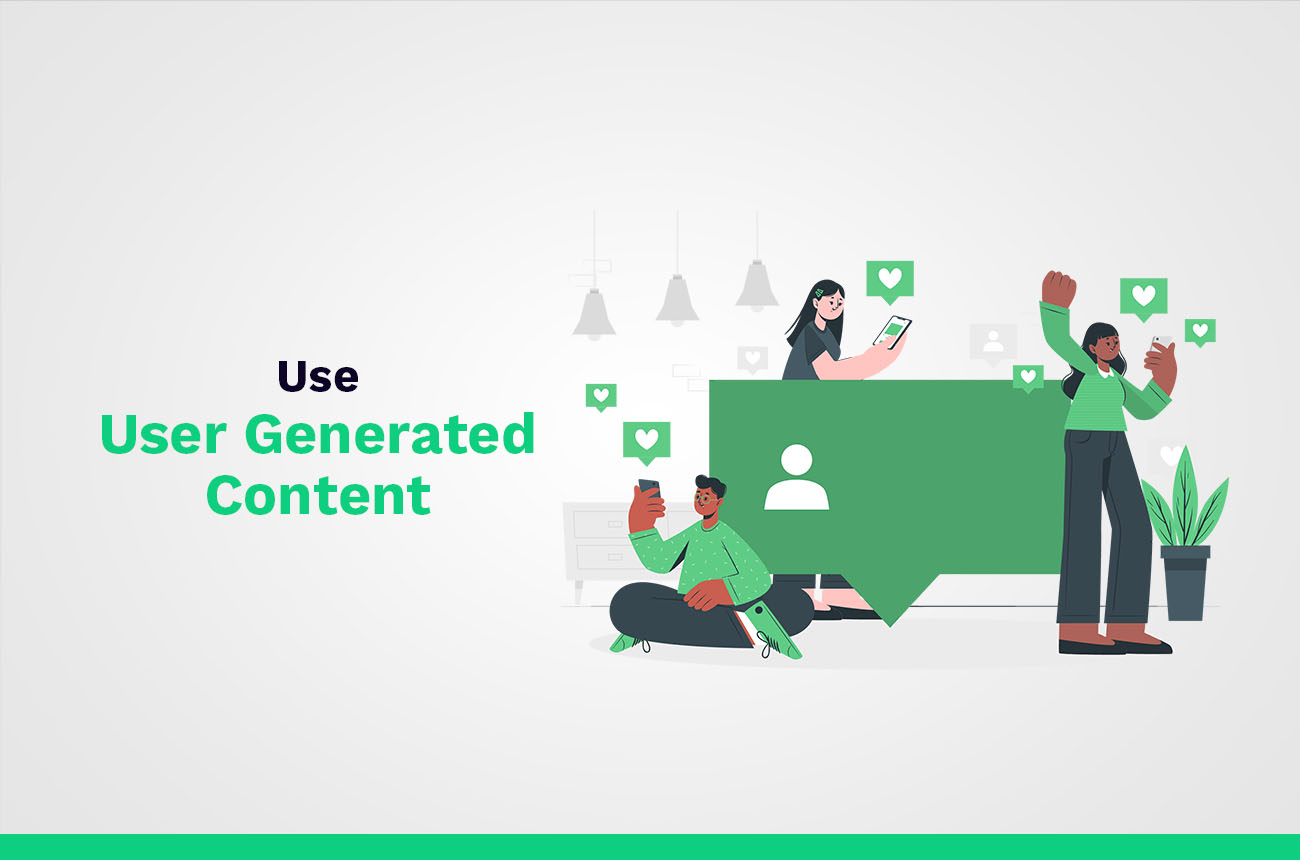 Use
User Generated Content